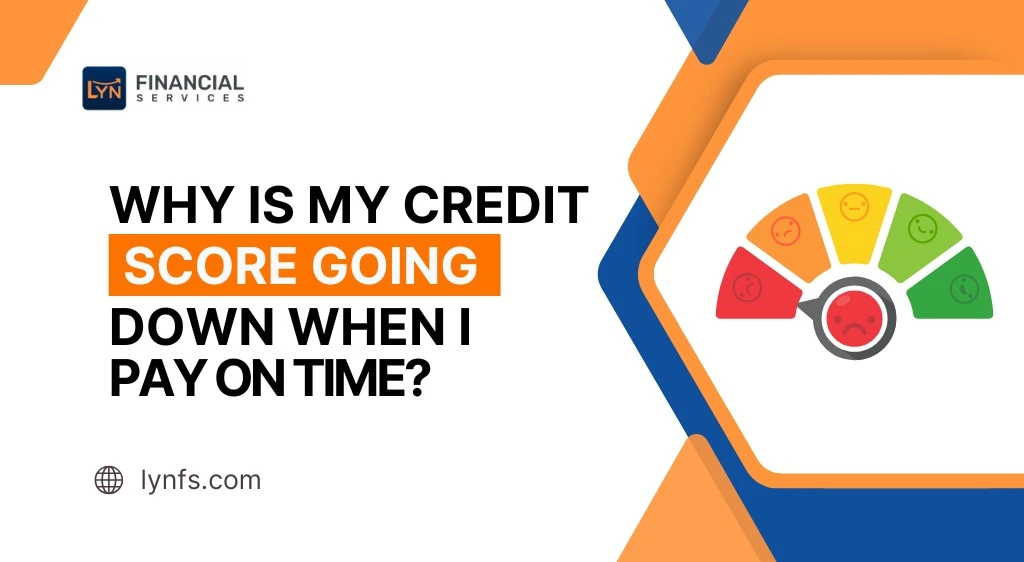 LYN FINANCIAL SERVICES

WHY IS MY CREDIT SCORE GOING DOWN WHEN I PAY ON TIME?

lynfs.com